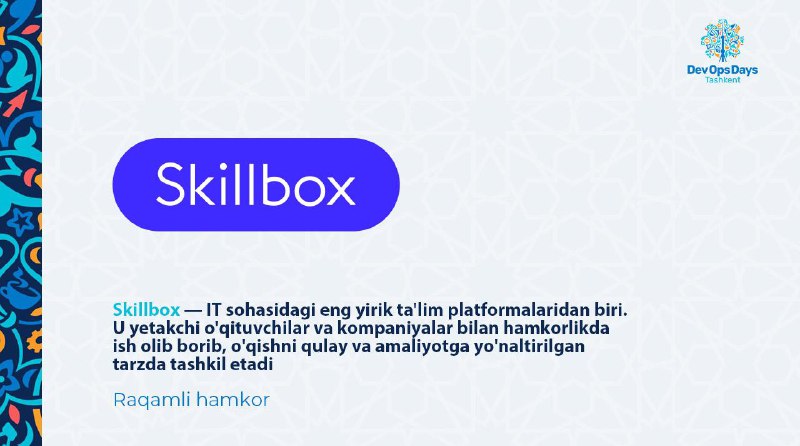 DevOpsDays
Tashkent

Skillbox

Skillbox — IT sohasidagi eng yirik ta'lim platformalaridan biri. U yetakchi o'qituvchilar va kompaniyalar bilan hamkorlikda ish olib borib, o'qishni qulay va amaliyotga yo'naltirilgan tarzda tashkil etadi

Raqamli hamkor